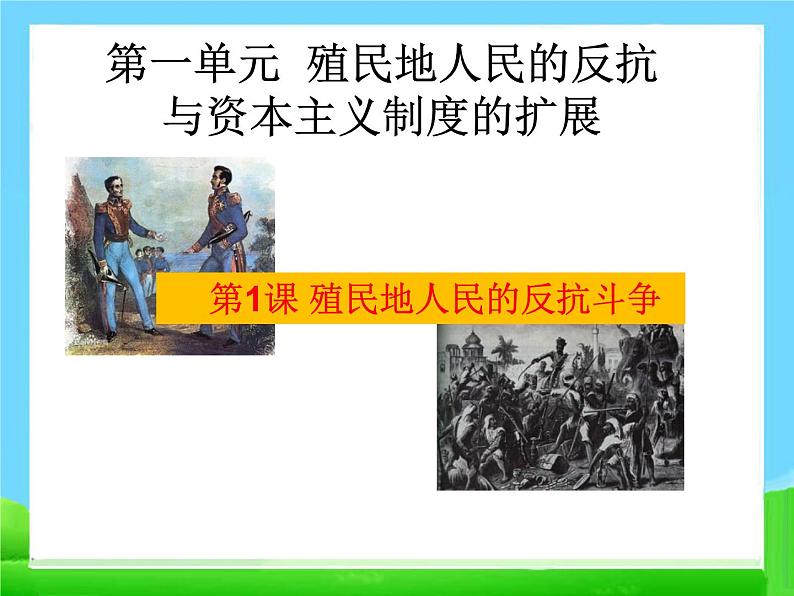 第一单元 殖民地人民的反抗与资本主义制度的扩展

第1课 殖民地人民的反抗斗争